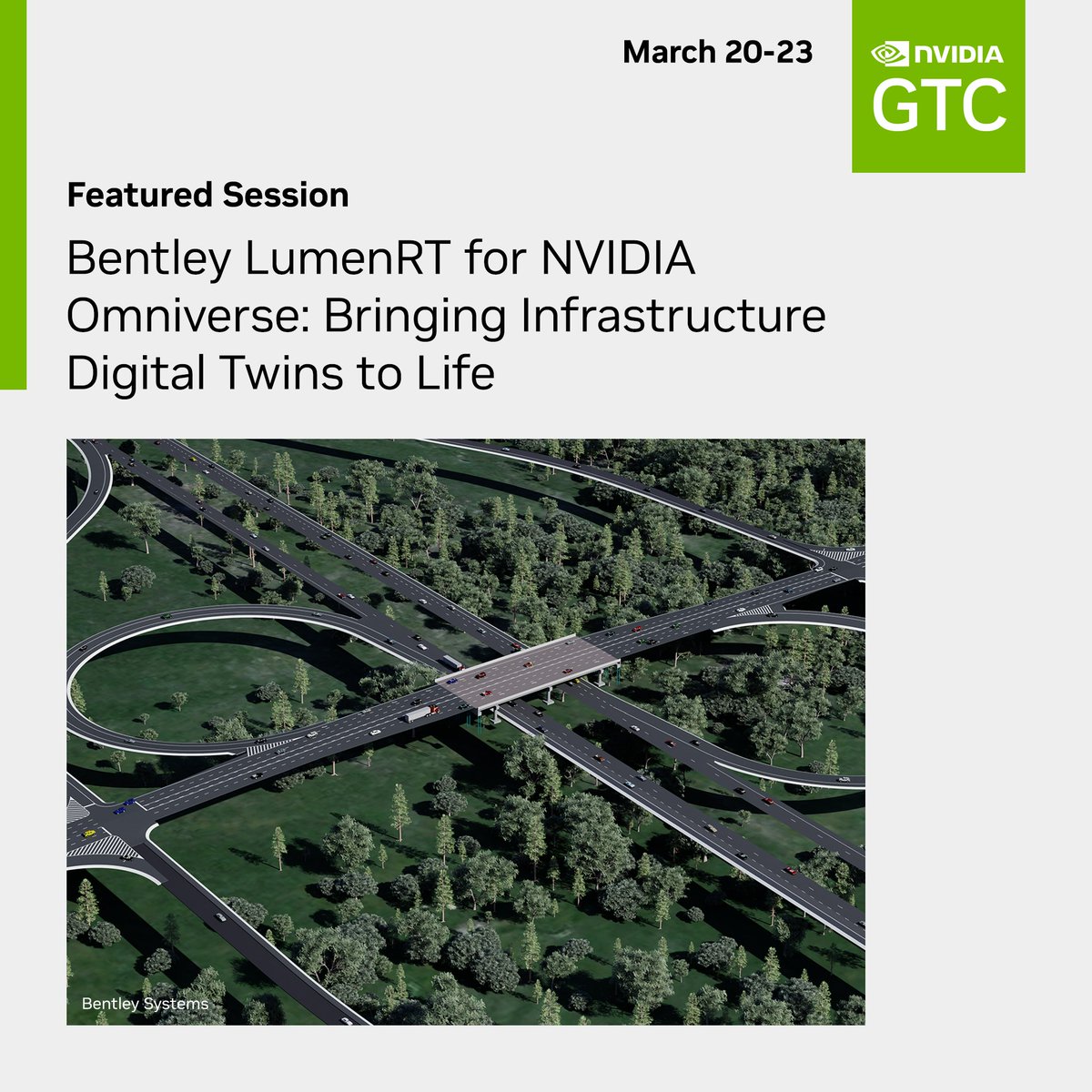 March 20-23

NVIDIA
GTC

Featured Session

Bentley LumenRT for NVIDIA Omniverse: Bringing Infrastructure Digital Twins to Life

Bentley Systems